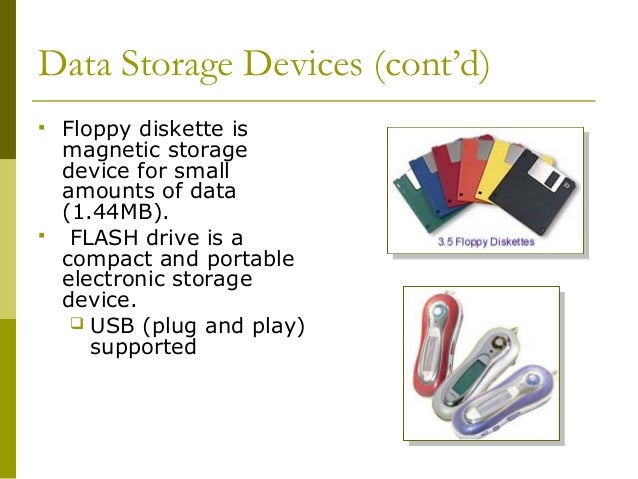 Data Storage Devices (cont'd)

- Floppy diskette is magnetic storage device for small amounts of data (1.44MB).
- FLASH drive is a compact and portable electronic storage device.
  - USB (plug and play) supported

3.5 Floppy Diskettes